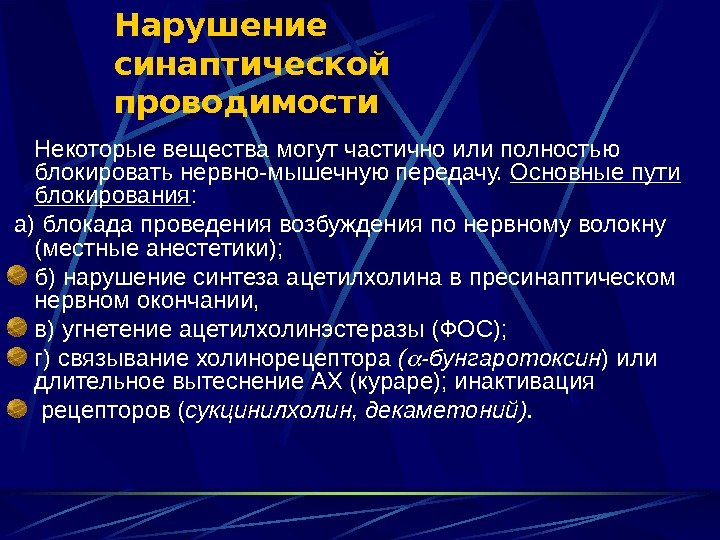 Нарушение синаптической проводимости

Некоторые вещества могут частично или полностью блокировать нервно-мышечную передачу. Основные пути блокирования:

а) блокада проведения возбуждения по нервному волокну (местные анестетики);

б) нарушение синтеза ацетилхолина в пресинаптическом нервном окончании,

в) угнетение ацетилхолинэстеразы (ФОС);

г) связывание холинорецептора ($\alpha$-бунгаротоксин) или длительное вытеснение АХ (кураре); инактивация

рецепторов (сукцинилхолин, декаметоний).